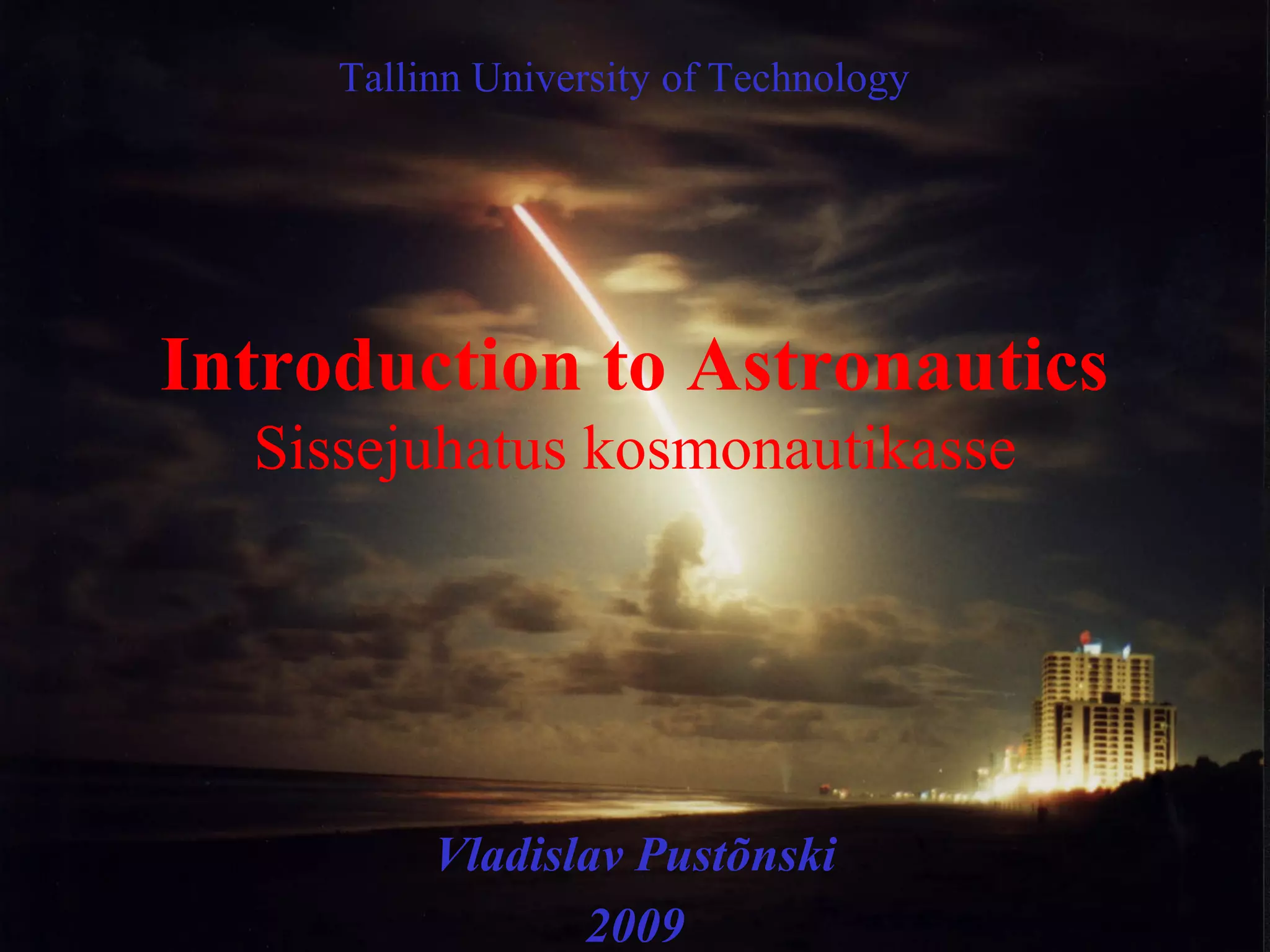 Tallinn University of Technology

Introduction to Astronautics
Sissejuhatus kosmonautikasse

Vladislav Pustõnski
2009